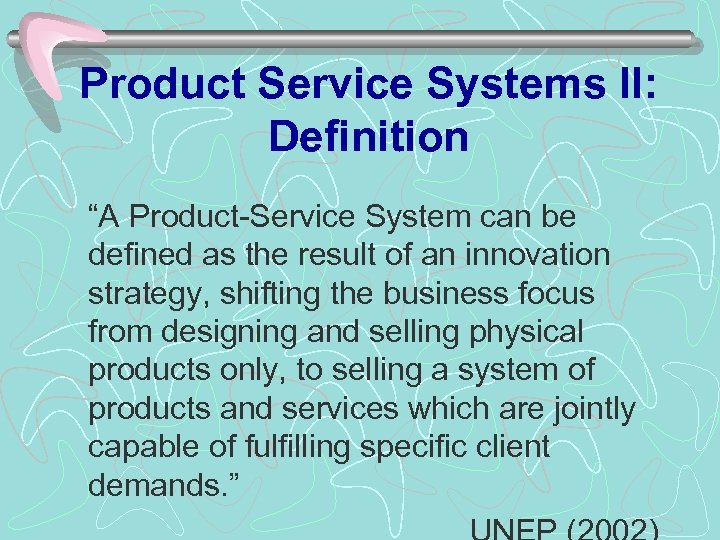 Product Service Systems II: Definition

“A Product-Service System can be defined as the result of an innovation strategy, shifting the business focus from designing and selling physical products only, to selling a system of products and services which are jointly capable of fulfilling specific client demands.”

UNEP (2002)